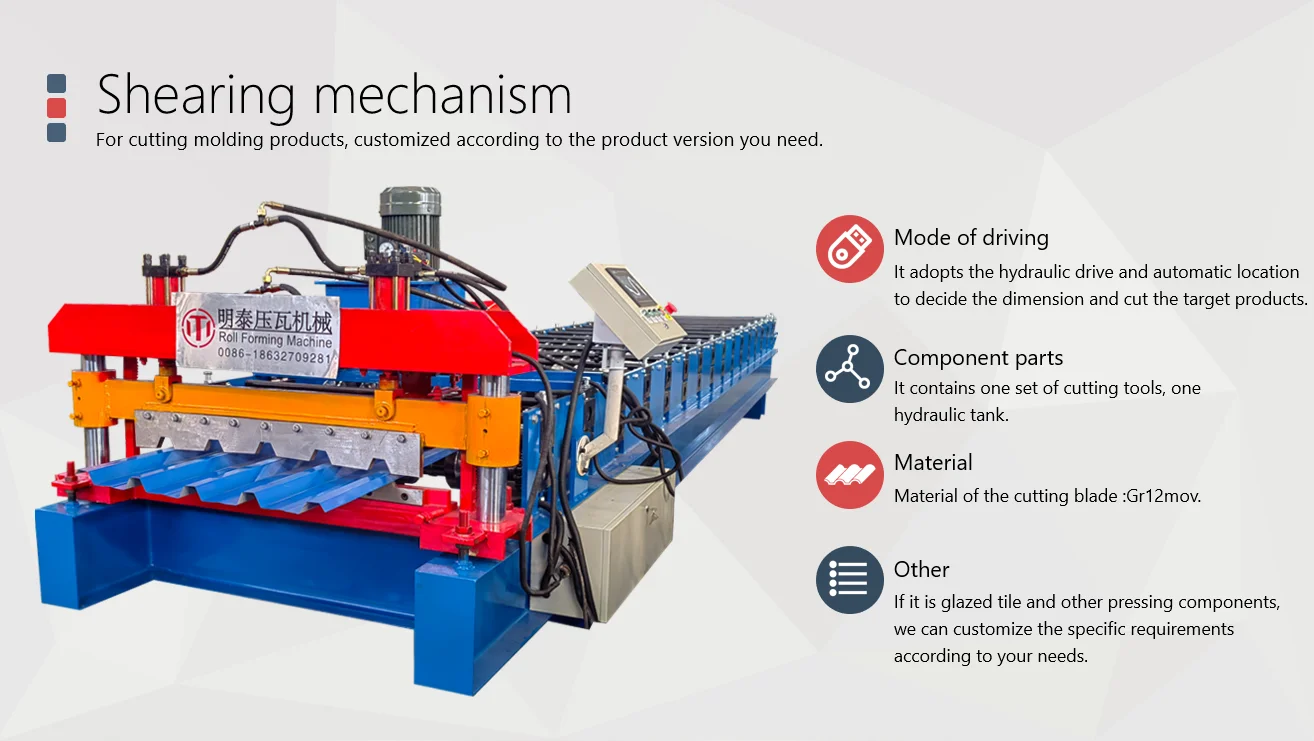 Shearing mechanism

For cutting molding products, customized according to the product version you need.

明泰压瓦机械
Roll Forming Machine
0086-18632709281

Mode of driving

It adopts the hydraulic drive and automatic location to decide the dimension and cut the target products.

Component parts

It contains one set of cutting tools, one hydraulic tank.

Material

Material of the cutting blade :Gr12mov.

Other

If it is glazed tile and other pressing components, we can customize the specific requirements according to your needs.